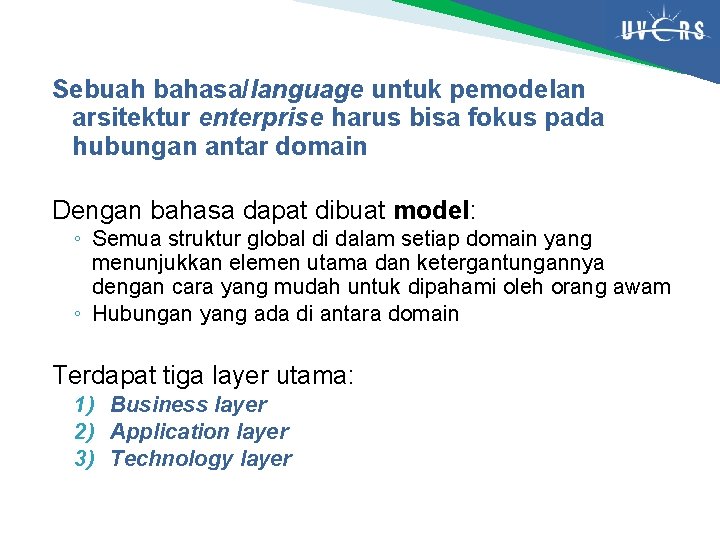 UVERS

Sebuah bahasa/language untuk pemodelan arsitektur enterprise harus bisa fokus pada hubungan antar domain

Dengan bahasa dapat dibuat model:
◦ Semua struktur global di dalam setiap domain yang menunjukkan elemen utama dan ketergantungannya dengan cara yang mudah untuk dipahami oleh orang awam
◦ Hubungan yang ada di antara domain

Terdapat tiga layer utama:
1) Business layer
2) Application layer
3) Technology layer